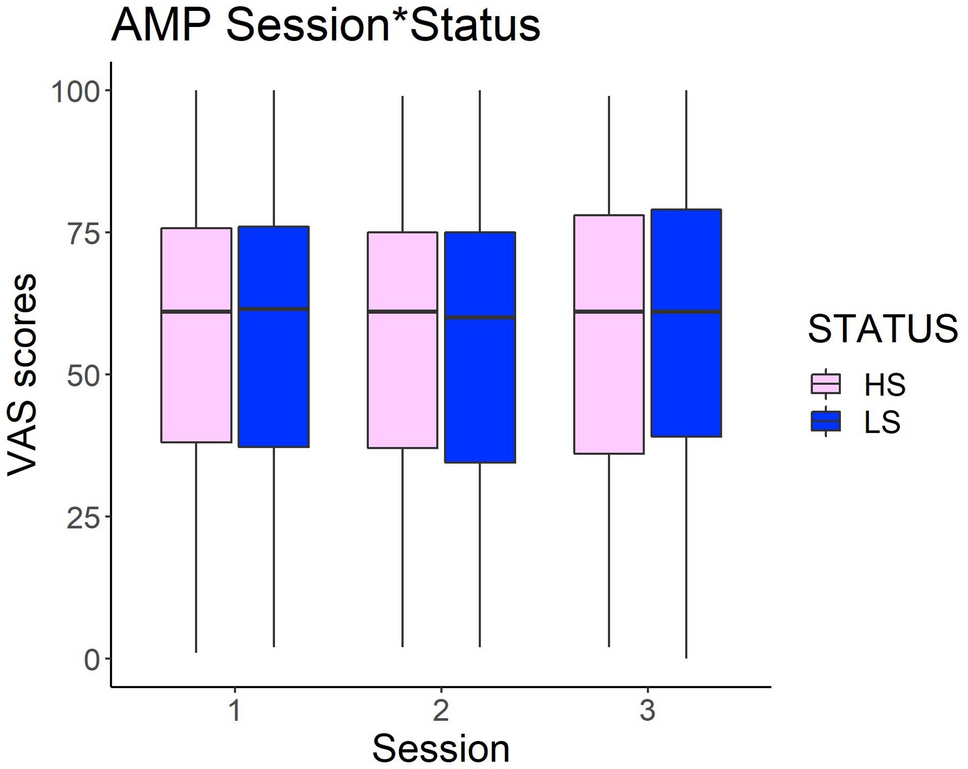 AMP Session*Status

VAS scores

100
75
50
25
0

1
2
3

Session

STATUS
HS
LS